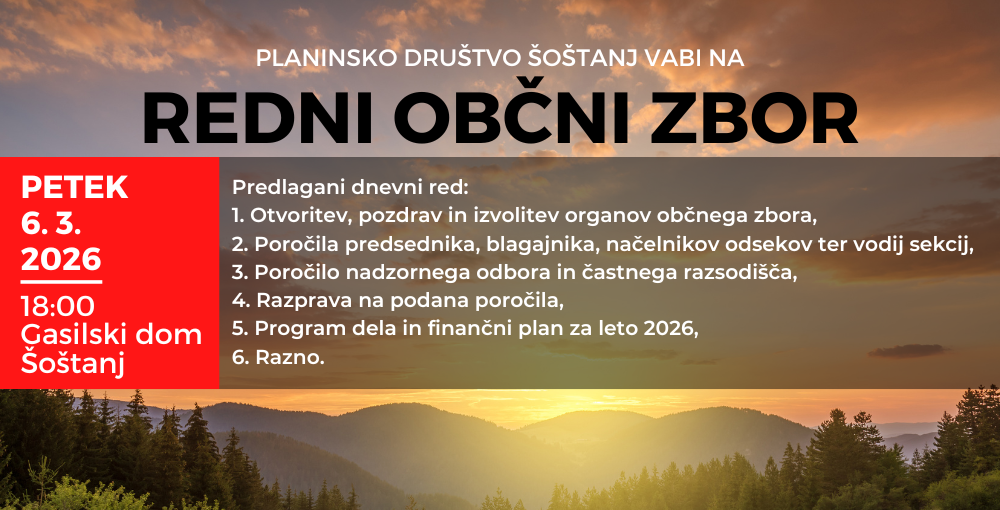 PLANINSKO DRUŠTVO ŠOŠTANJ VABI NA

REDNI OBČNI ZBOR

PETEK
6. 3.
2026

18:00
Gasilski dom
Šoštanj

Predlagani dnevni red:
1. Otvoritev, pozdrav in izvolitev organov občnega zbora,
2. Poročila predsednika, blagajnika, načelnikov odsekov ter vodij sekcij,
3. Poročilo nadzornega odbora in častnega razsodišča,
4. Razprava na podana poročila,
5. Program dela in finančni plan za leto 2026,
6. Razno.